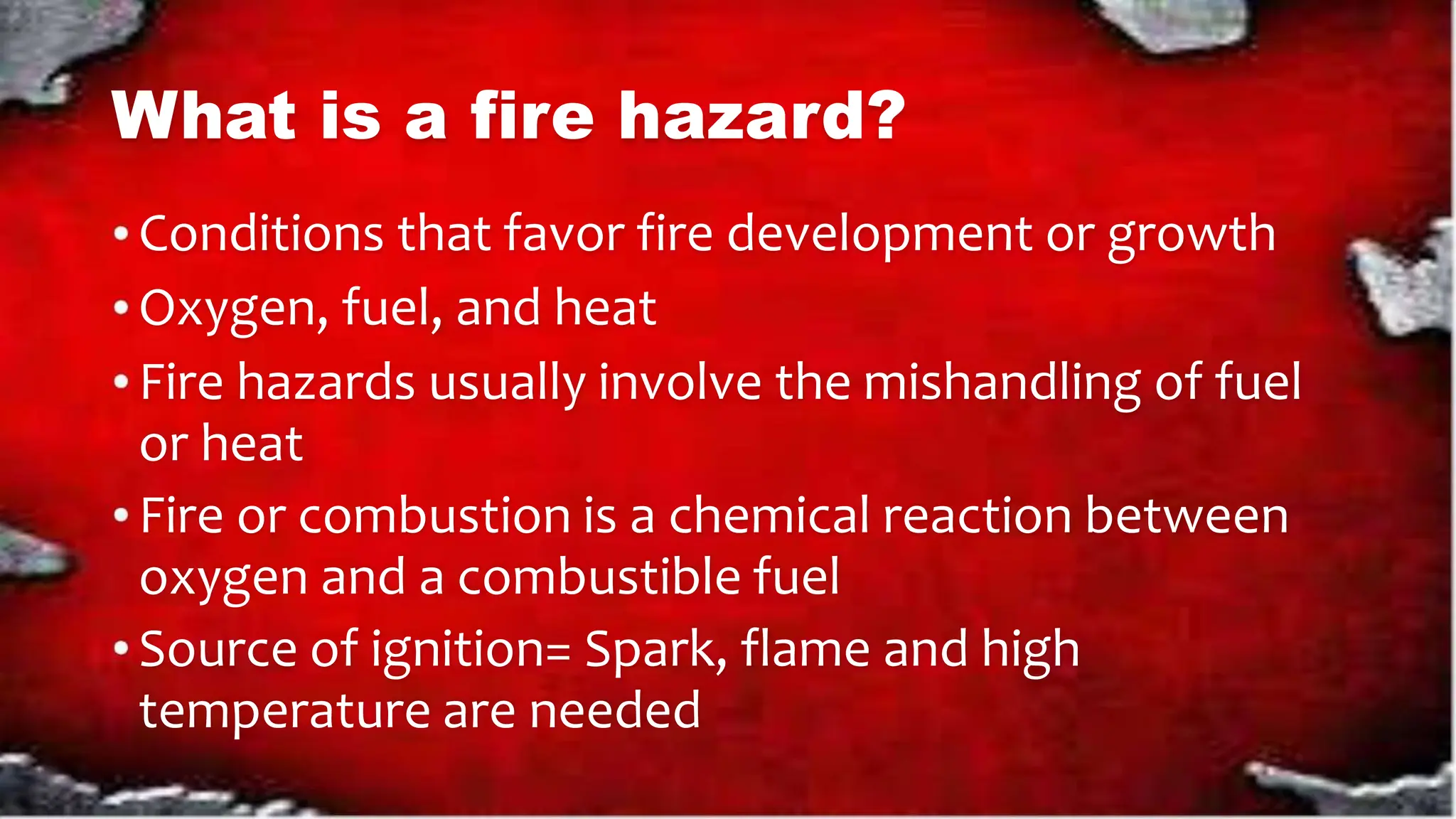 What is a fire hazard?

• Conditions that favor fire development or growth
• Oxygen, fuel, and heat
• Fire hazards usually involve the mishandling of fuel or heat
• Fire or combustion is a chemical reaction between oxygen and a combustible fuel
• Source of ignition= Spark, flame and high temperature are needed